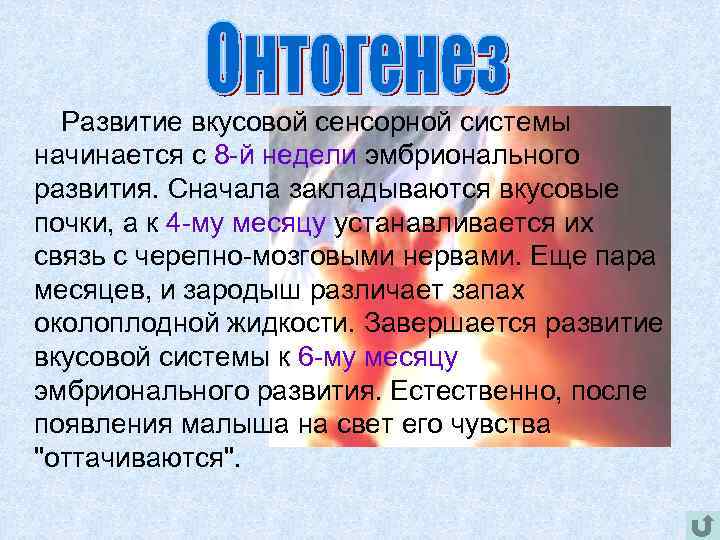 Онтогенез

Развитие вкусовой сенсорной системы начинается с 8-й недели эмбрионального развития. Сначала закладываются вкусовые почки, а к 4-му месяцу устанавливается их связь с черепно-мозговыми нервами. Еще пара месяцев, и зародыш различает запах околоплодной жидкости. Завершается развитие вкусовой системы к 6-му месяцу эмбрионального развития. Естественно, после появления малыша на свет его чувства "оттачиваются".